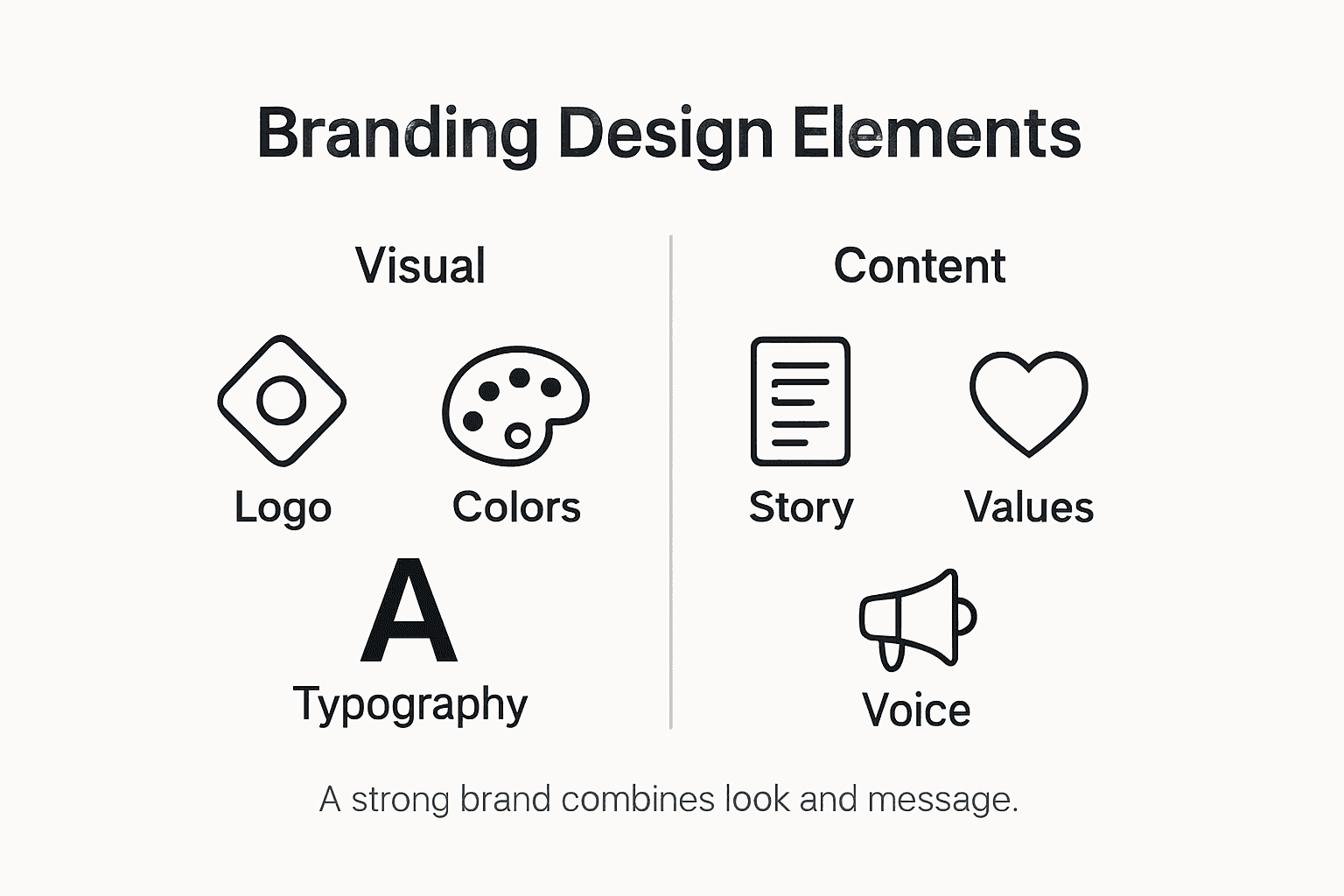 Branding Design Elements

Visual

Logo

Colors

A

Typography

Content

Story

Values

Voice

A strong brand combines look and message.